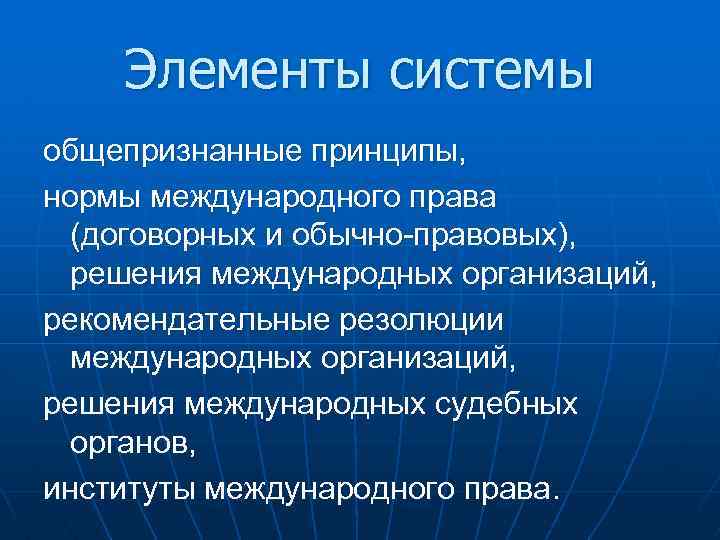 Элементы системы

общепризнанные принципы,

нормы международного права (договорных и обычно-правовых), решения международных организаций,

рекомендательные резолюции международных организаций,

решения международных судебных органов,

институты международного права.